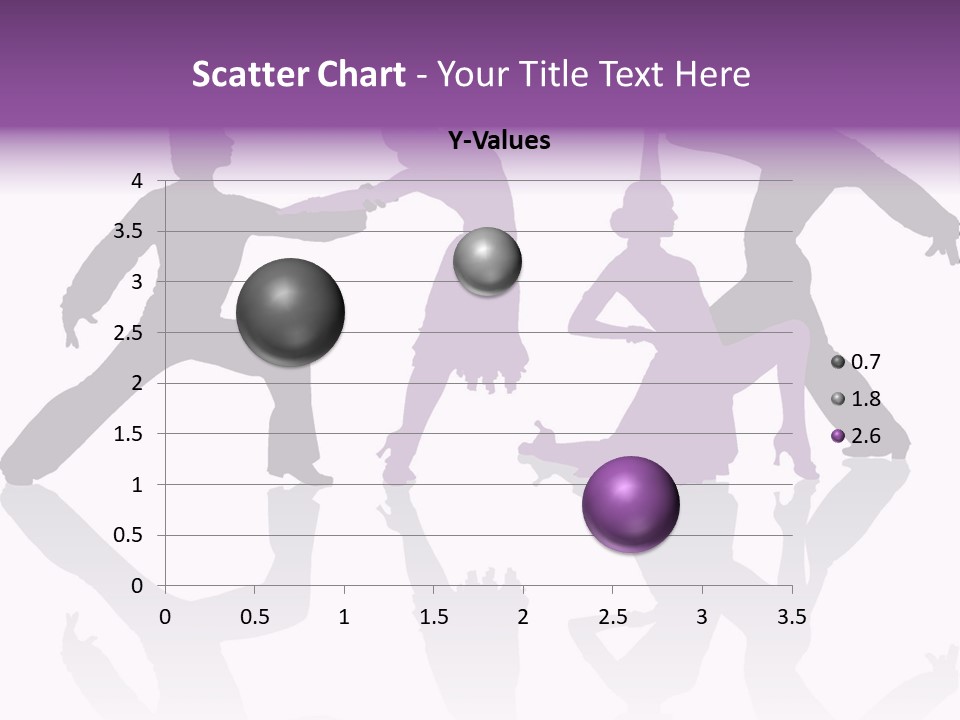 Scatter Chart - Your Title Text Here

Y-Values

4
3.5
3
2.5
2
1.5
1
0.5
0

0 0.5 1 1.5 2 2.5 3 3.5

0.7
1.8
2.6